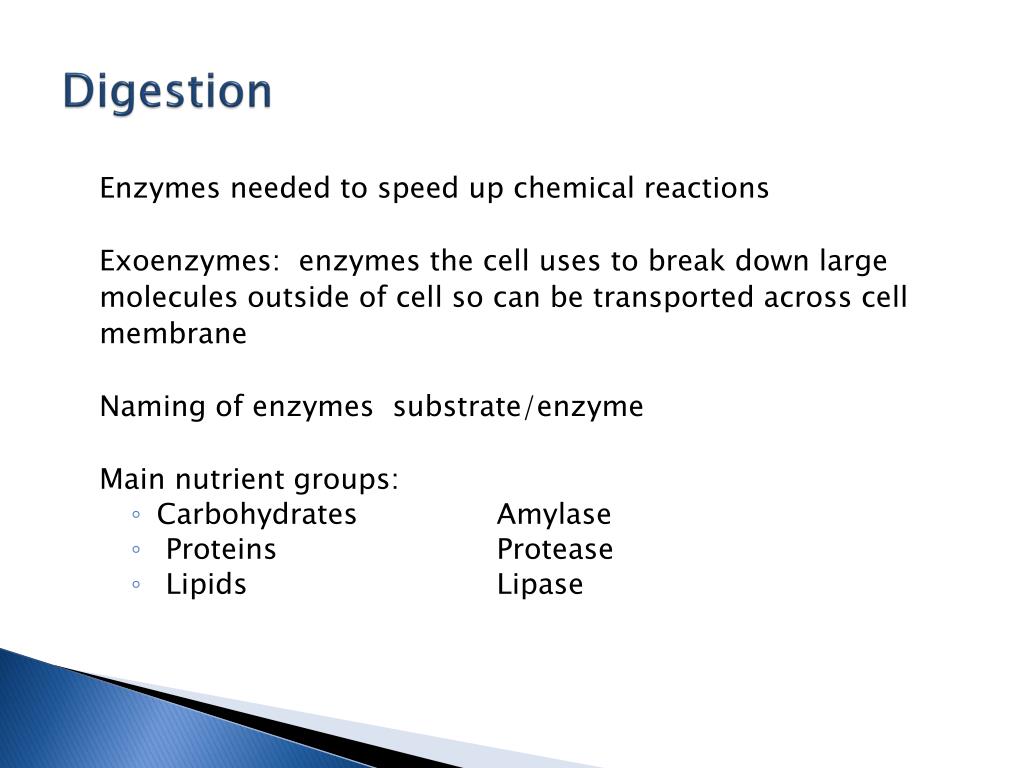 Digestion

Enzymes needed to speed up chemical reactions

Exoenzymes: enzymes the cell uses to break down large molecules outside of cell so can be transported across cell membrane

Naming of enzymes substrate/enzyme

Main nutrient groups:
◦ Carbohydrates Amylase
◦ Proteins Protease
◦ Lipids Lipase